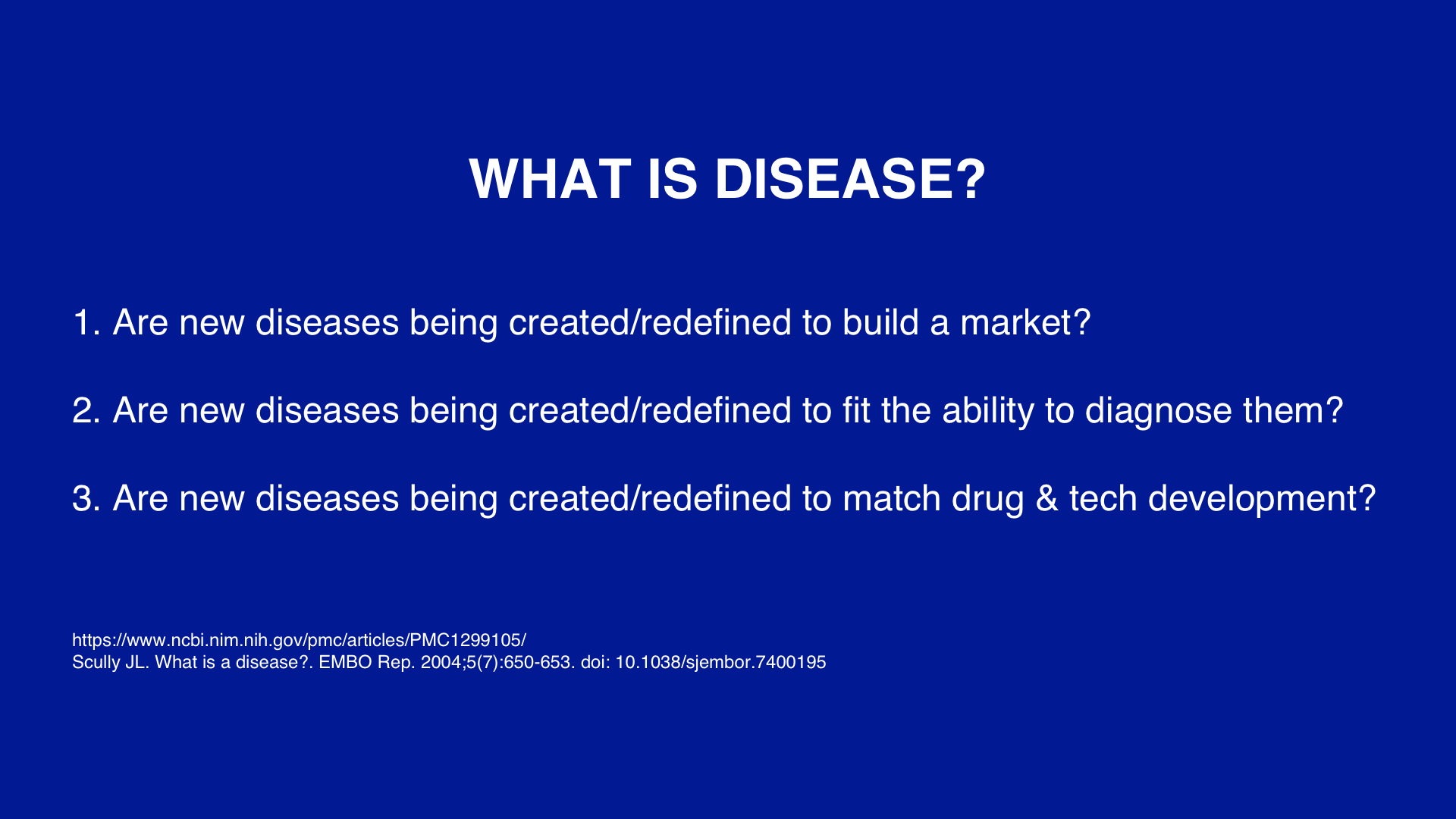 WHAT IS DISEASE?

1. Are new diseases being created/redefined to build a market?

2. Are new diseases being created/redefined to fit the ability to diagnose them?

3. Are new diseases being created/redefined to match drug & tech development?

https://www.ncbi.nim.nih.gov/pmc/articles/PMC1299105/
Scully JL. What is a disease?. EMBO Rep. 2004;5(7):650-653. doi: 10.1038/sjembor.7400195